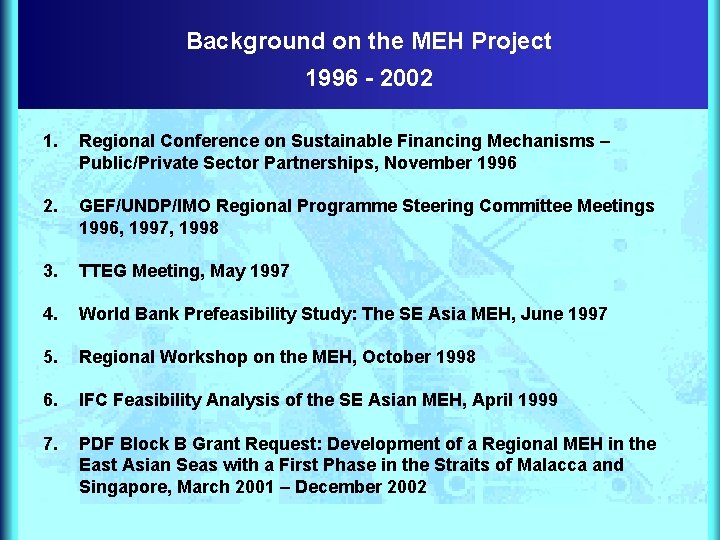 Background on the MEH Project
1996 - 2002

1. Regional Conference on Sustainable Financing Mechanisms – Public/Private Sector Partnerships, November 1996

2. GEF/UNDP/IMO Regional Programme Steering Committee Meetings 1996, 1997, 1998

3. TTEG Meeting, May 1997

4. World Bank Prefeasibility Study: The SE Asia MEH, June 1997

5. Regional Workshop on the MEH, October 1998

6. IFC Feasibility Analysis of the SE Asian MEH, April 1999

7. PDF Block B Grant Request: Development of a Regional MEH in the East Asian Seas with a First Phase in the Straits of Malacca and Singapore, March 2001 – December 2002